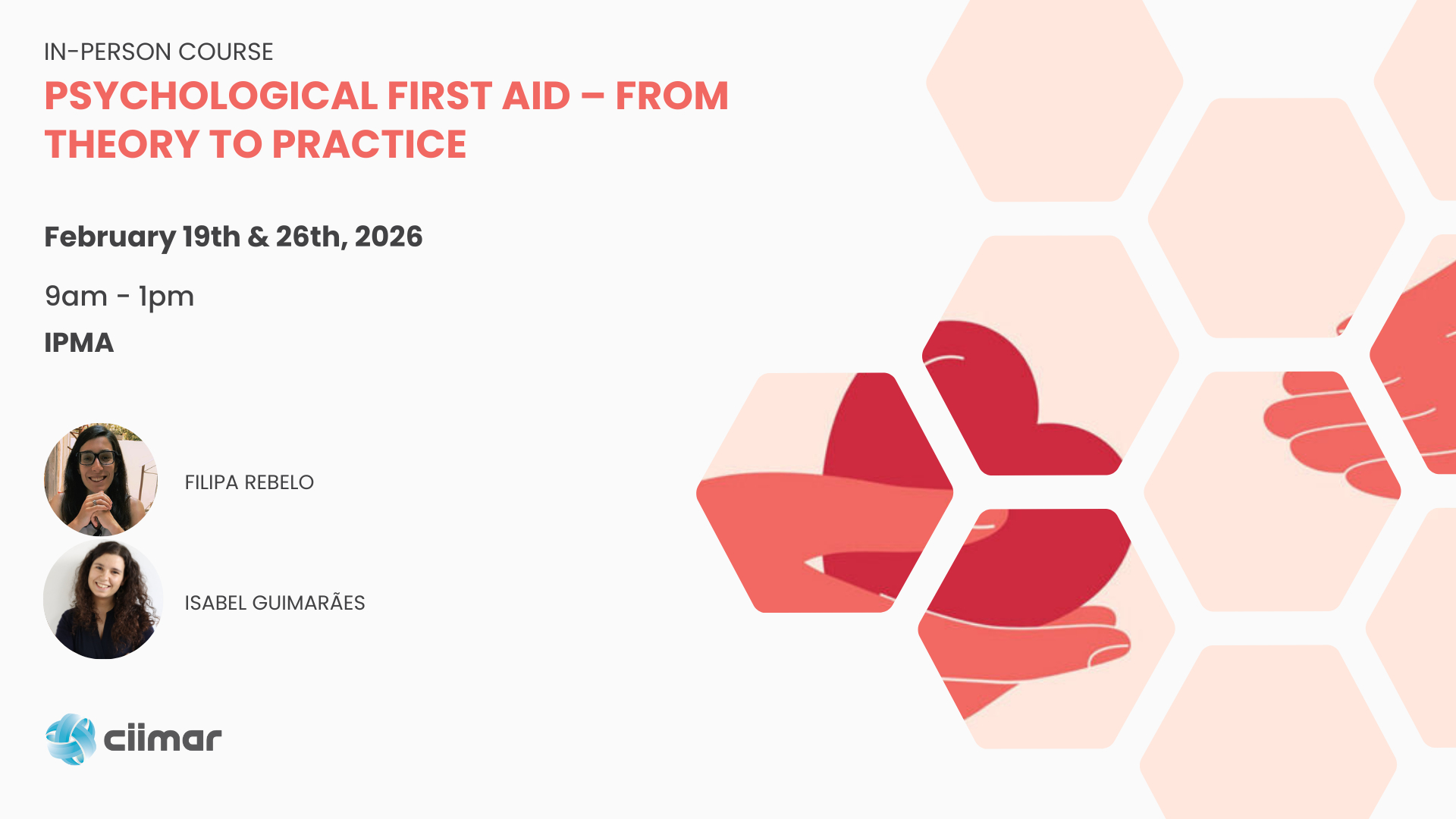 IN-PERSON COURSE

PSYCHOLOGICAL FIRST AID – FROM THEORY TO PRACTICE

February 19th & 26th, 2026

9am - 1pm

IPMA

FILIPA REBELO

ISABEL GUIMARÃES

ciimar